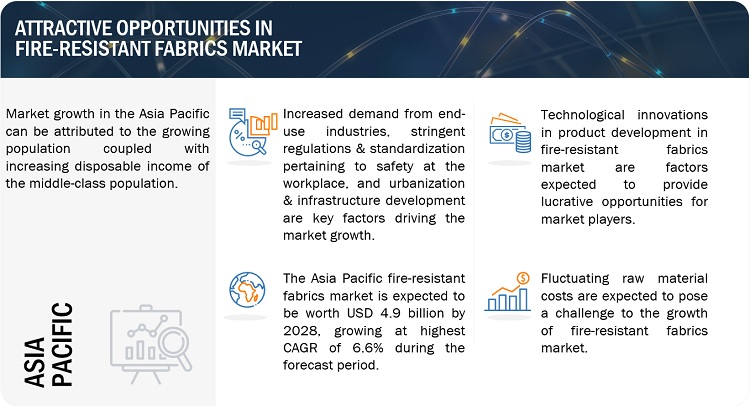 ATTRACTIVE OPPORTUNITIES IN FIRE-RESISTANT FABRICS MARKET

Market growth in the Asia Pacific can be attributed to the growing population coupled with increasing disposable income of the middle-class population.

ASIA PACIFIC

Increased demand from end-use industries, stringent regulations & standardization pertaining to safety at the workplace, and urbanization & infrastructure development are key factors driving the market growth.

The Asia Pacific fire-resistant fabrics market is expected to be worth USD 4.9 billion by 2028, growing at highest CAGR of 6.6% during the forecast period.

Technological innovations in product development in fire-resistant fabrics market are factors expected to provide lucrative opportunities for market players.

Fluctuating raw material costs are expected to pose a challenge to the growth of fire-resistant fabrics market.